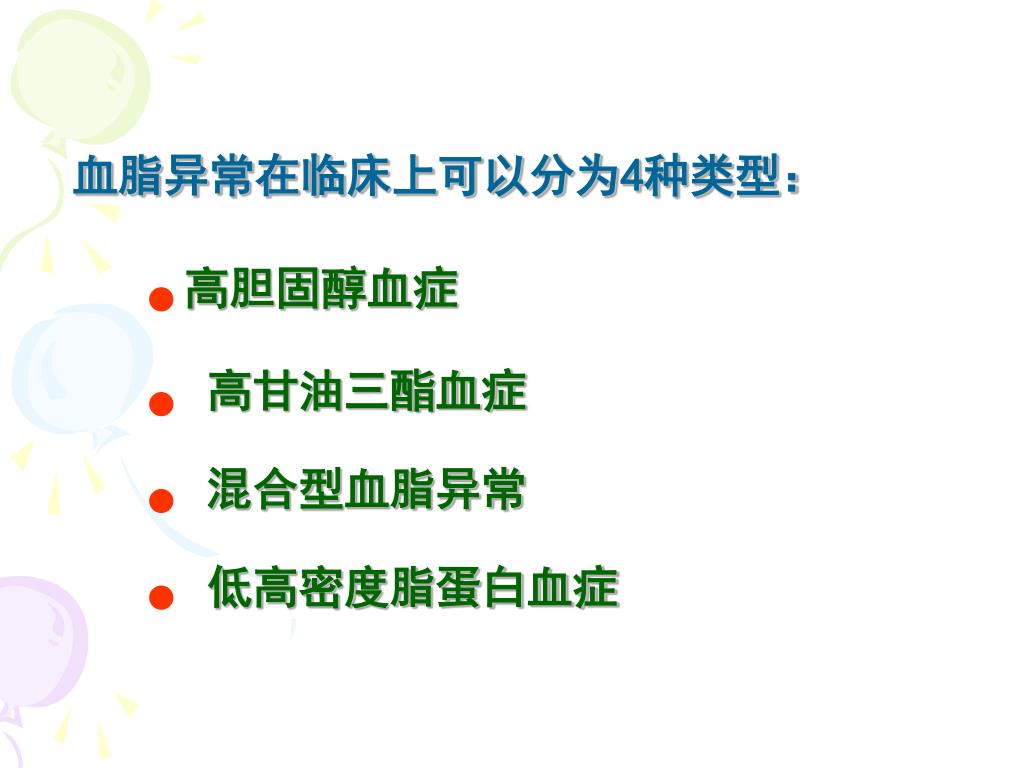 血脂异常在临床上可以分为4种类型：

● 高胆固醇血症

● 高甘油三酯血症

● 混合型血脂异常

● 低高密度脂蛋白血症